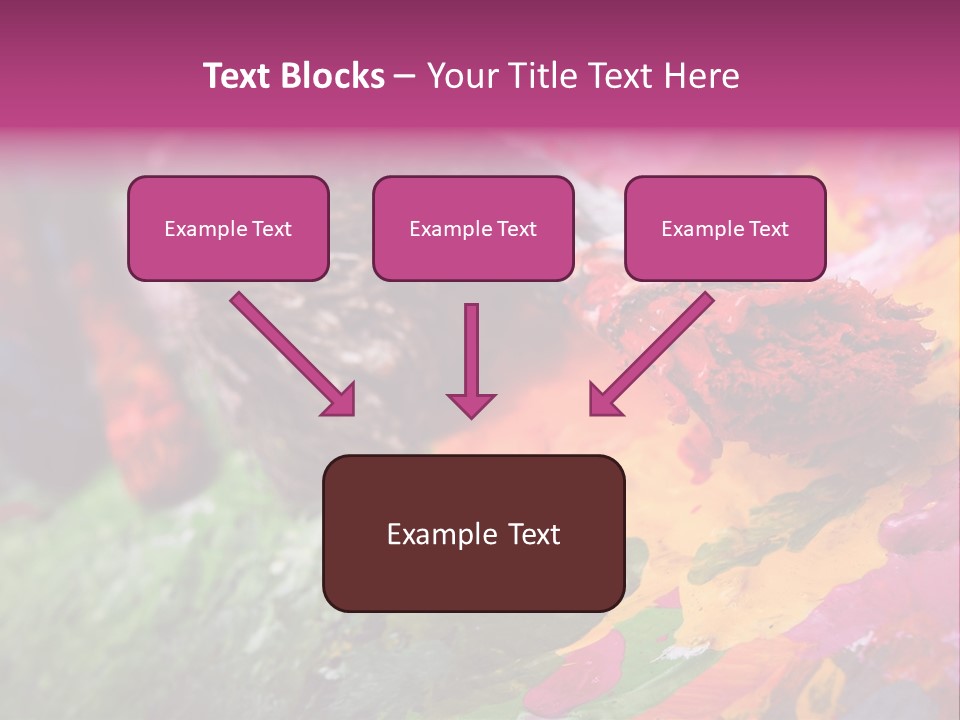 Text Blocks – Your Title Text Here

Example Text

Example Text

Example Text

Example Text